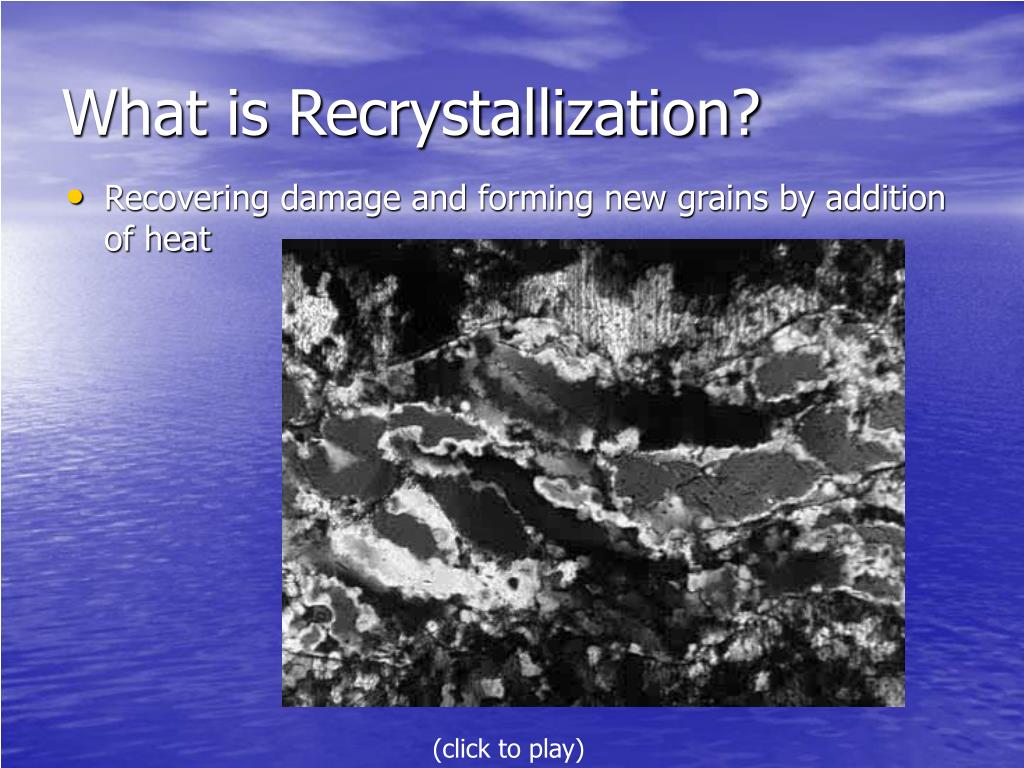 What is Recrystallization?

• Recovering damage and forming new grains by addition of heat

(click to play)